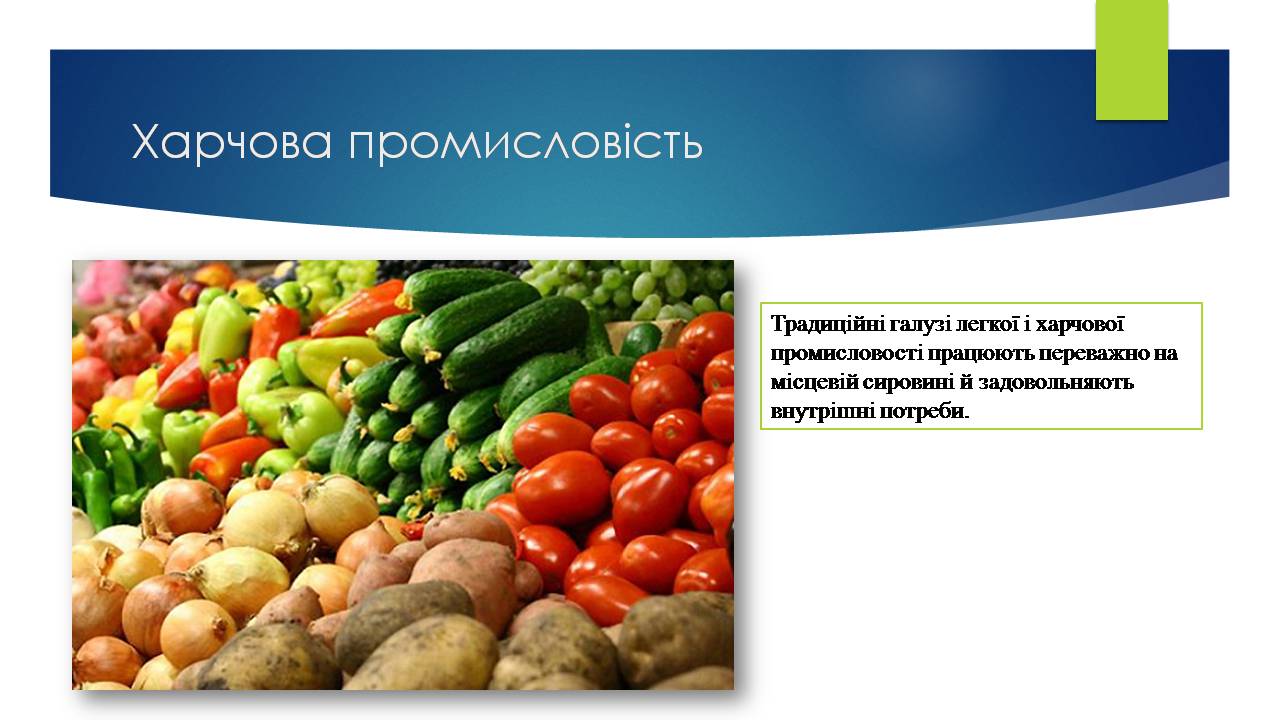 Харчова промисловість

Традиційні галузі легкої і харчової промисловості працюють переважно на місцевій сировині й задовольняють внутрішні потреби.